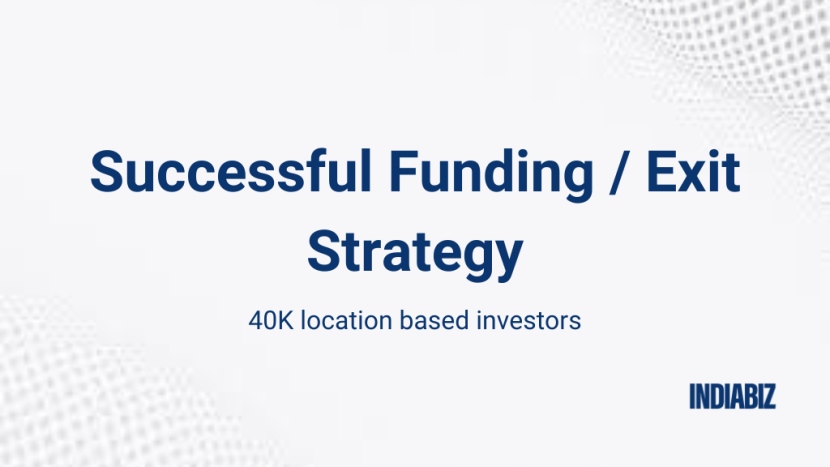 Successful Funding / Exit Strategy

40K location based investors

INDIABIZ